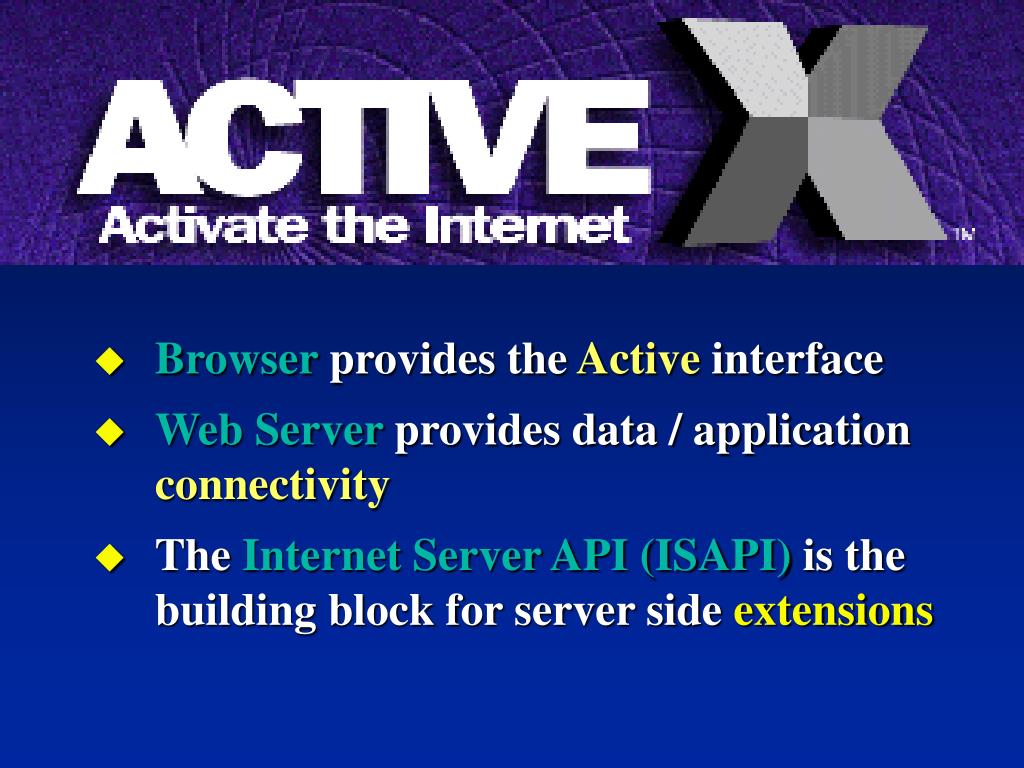 ACTIVE X
Activate the Internet
TM

◆ Browser provides the Active interface

◆ Web Server provides data / application connectivity

◆ The Internet Server API (ISAPI) is the building block for server side extensions